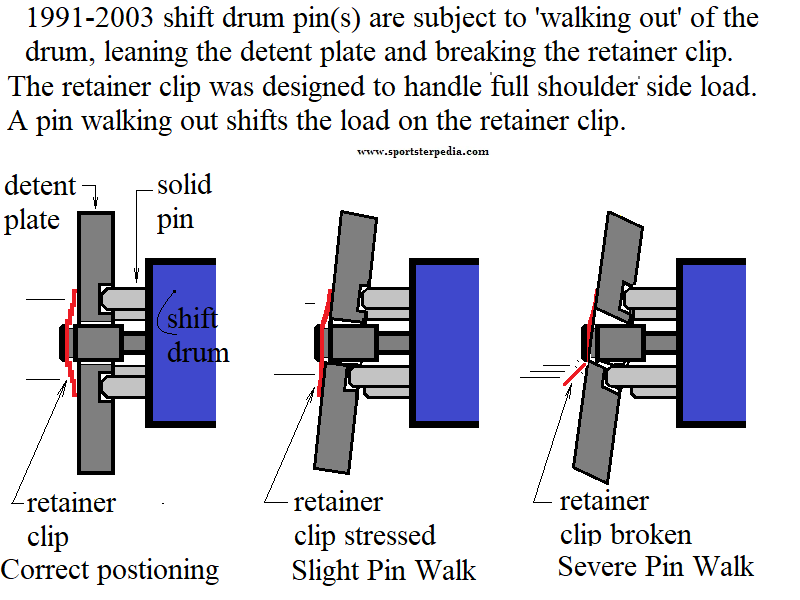 1991-2003 shift drum pin(s) are subject to 'walking out' of the drum, leaning the detent plate and breaking the retainer clip. The retainer clip was designed to handle full shoulder side load. A pin walking out shifts the load on the retainer clip.

www.sportsterpedia.com

detent plate

solid pin

shift drum

retainer clip
Correct postioning

retainer clip stressed
Slight Pin Walk

retainer clip broken
Severe Pin Walk